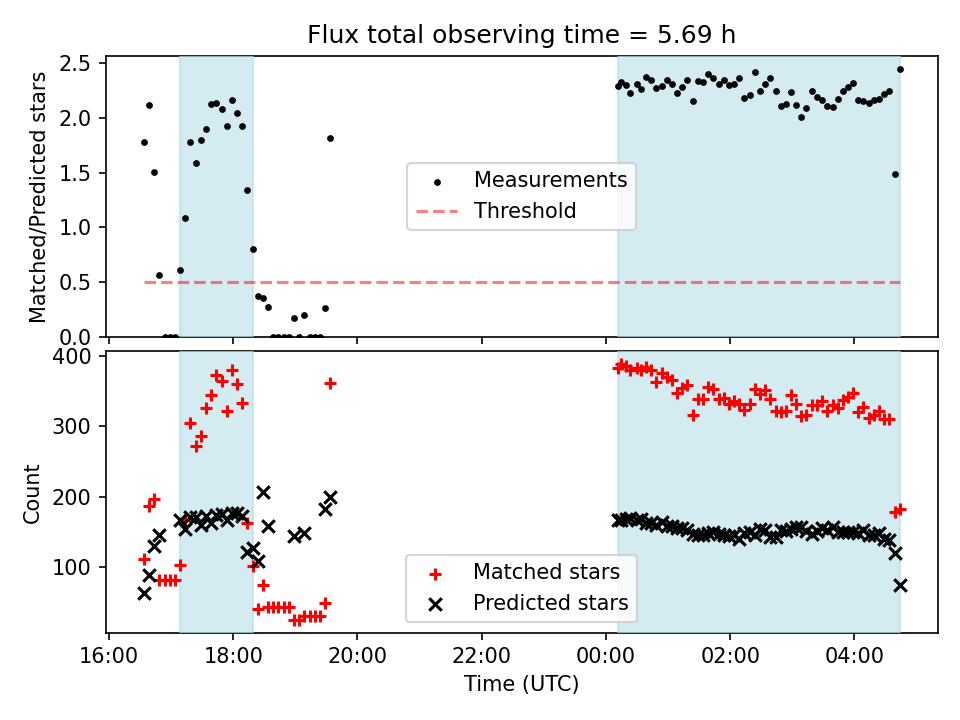 Flux total observing time = 5.69 h

Matched/Predicted stars

2.5
2.0
1.5
1.0
0.5
0.0

Measurements
Threshold

Count

400
300
200
100

Matched stars
Predicted stars

16:00
18:00
20:00
22:00
00:00
02:00
04:00

Time (UTC)